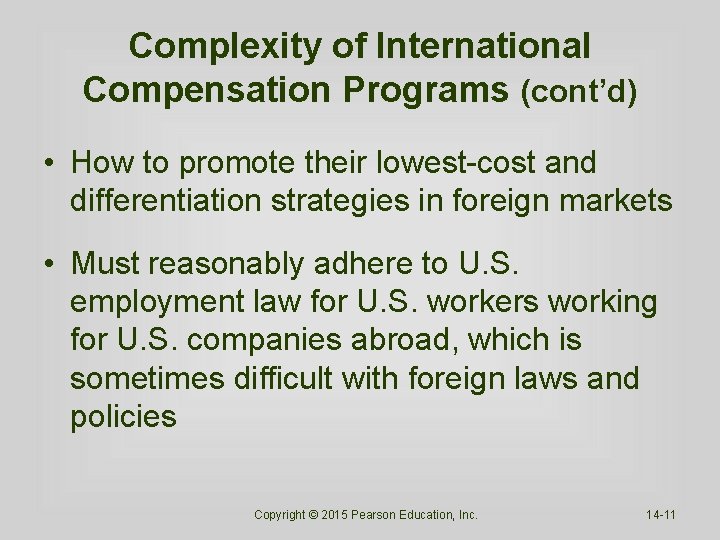 Complexity of International Compensation Programs (cont'd)

• How to promote their lowest-cost and differentiation strategies in foreign markets

• Must reasonably adhere to U.S. employment law for U.S. workers working for U.S. companies abroad, which is sometimes difficult with foreign laws and policies

Copyright © 2015 Pearson Education, Inc.

14-11